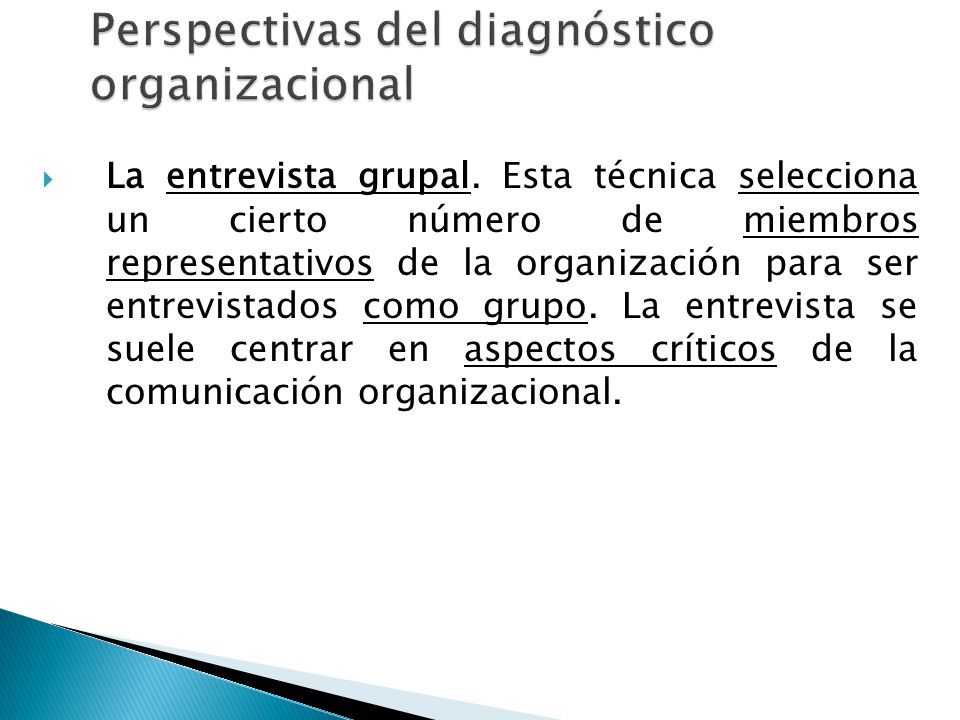 Perspectivas del diagnóstico organizacional

La entrevista grupal. Esta técnica selecciona un cierto número de miembros representativos de la organización para ser entrevistados como grupo. La entrevista se suele centrar en aspectos críticos de la comunicación organizacional.